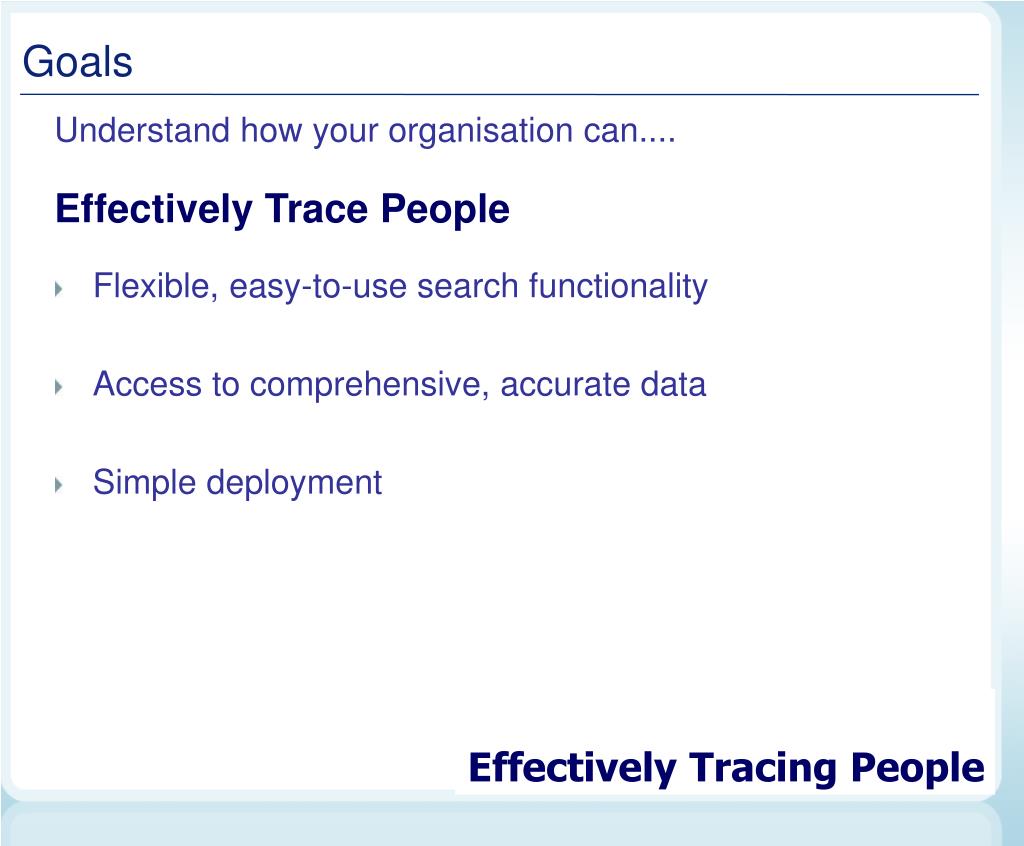 Goals

Understand how your organisation can....

Effectively Trace People

Flexible, easy-to-use search functionality

Access to comprehensive, accurate data

Simple deployment

Effectively Tracing People